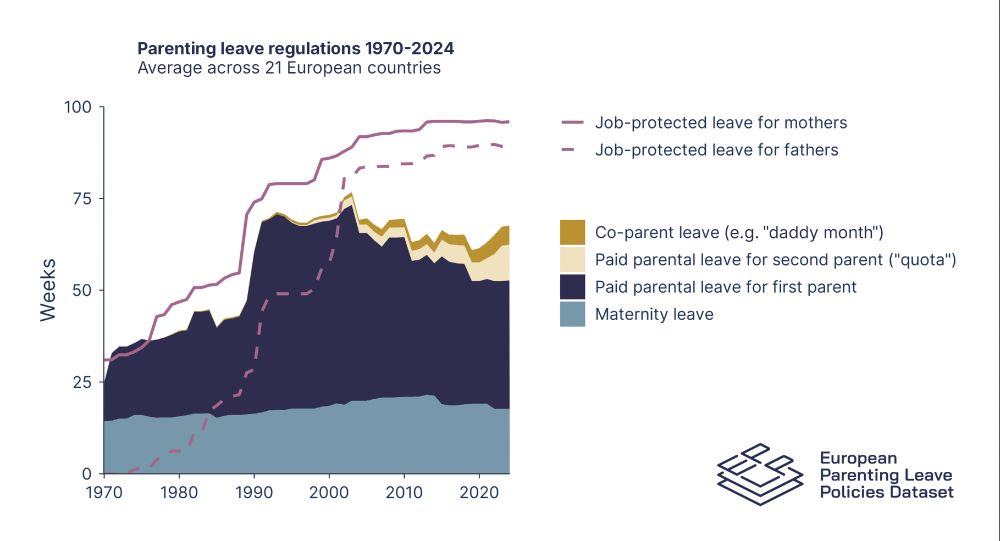 Parenting leave regulations 1970-2024
Average across 21 European countries

Weeks

100
75
50
25
0

1970
1980
1990
2000
2010
2020

Job-protected leave for mothers
Job-protected leave for fathers

Co-parent leave (e.g. "daddy month")
Paid parental leave for second parent ("quota")
Paid parental leave for first parent
Maternity leave

European Parenting Leave Policies Dataset